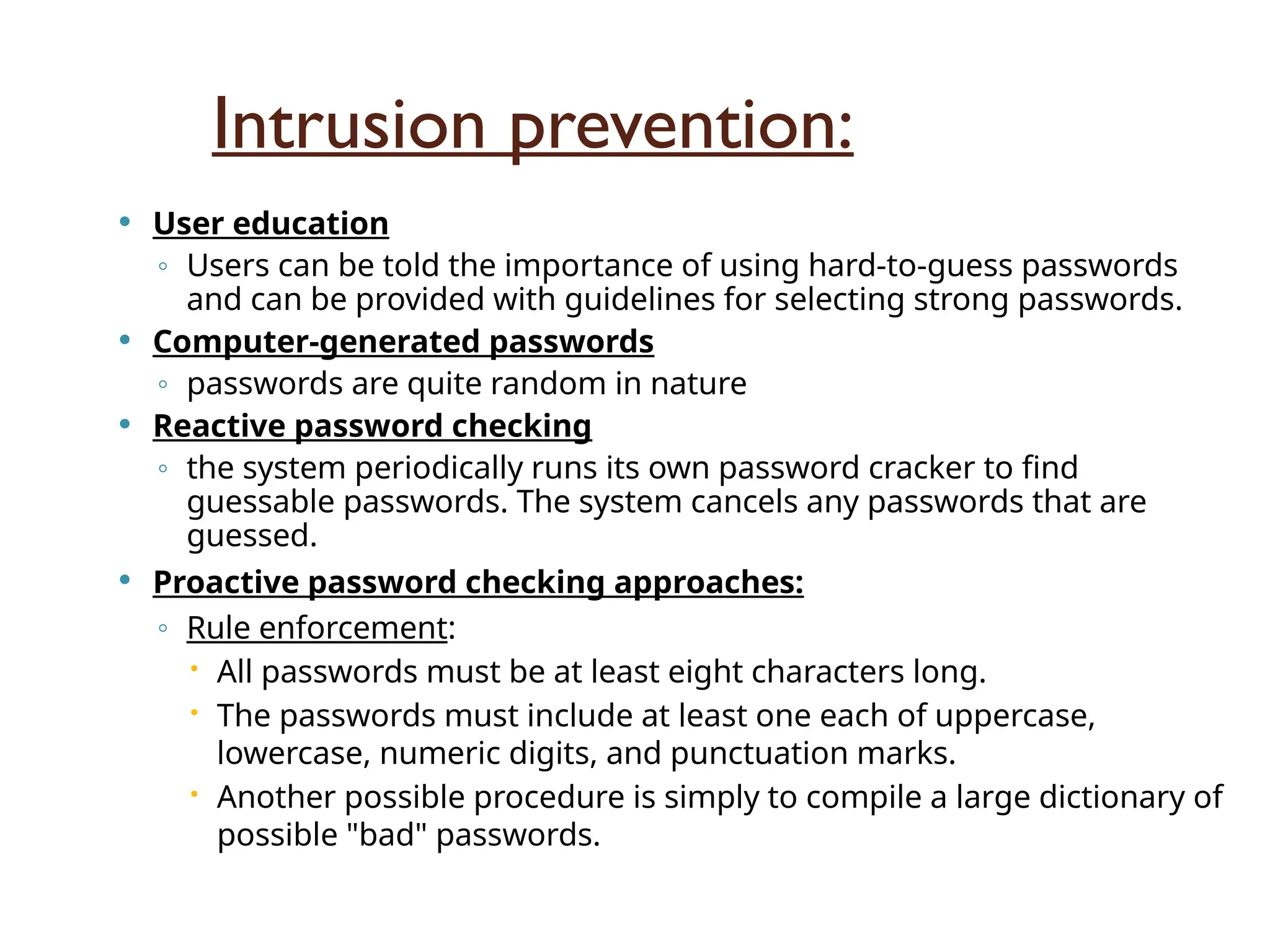 Intrusion prevention:

• User education
◦ Users can be told the importance of using hard-to-guess passwords and can be provided with guidelines for selecting strong passwords.

• Computer-generated passwords
◦ passwords are quite random in nature

• Reactive password checking
◦ the system periodically runs its own password cracker to find guessable passwords. The system cancels any passwords that are guessed.

• Proactive password checking approaches:
◦ Rule enforcement:
• All passwords must be at least eight characters long.
• The passwords must include at least one each of uppercase, lowercase, numeric digits, and punctuation marks.
• Another possible procedure is simply to compile a large dictionary of possible "bad" passwords.